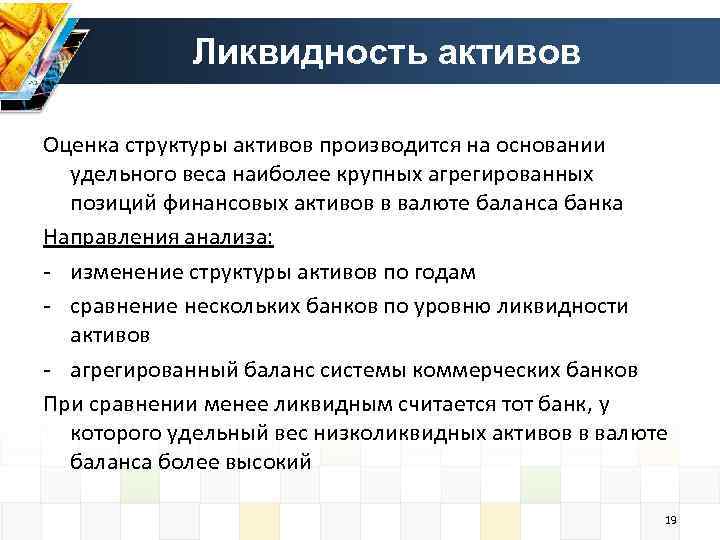 Ликвидность активов

Оценка структуры активов производится на основании удельного веса наиболее крупных агрегированных позиций финансовых активов в валюте баланса банка

Направления анализа:

- изменение структуры активов по годам
- сравнение нескольких банков по уровню ликвидности активов
- агрегированный баланс системы коммерческих банков

При сравнении менее ликвидным считается тот банк, у которого удельный вес низколиквидных активов в валюте баланса более высокий

19